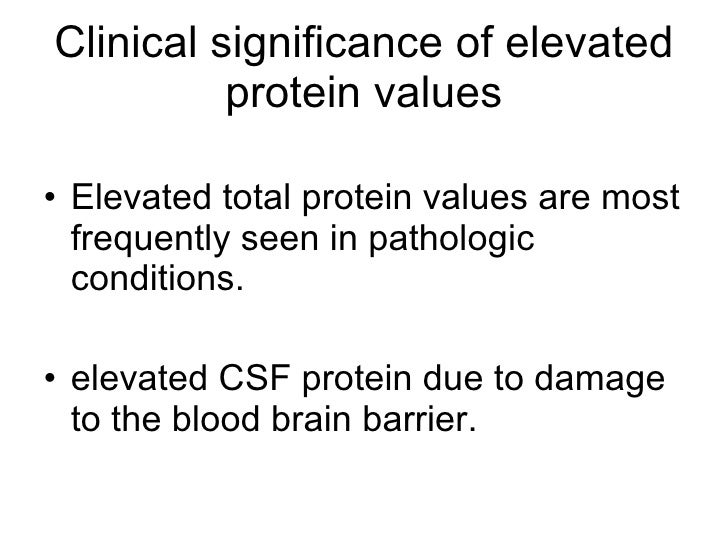 Clinical significance of elevated protein values

• Elevated total protein values are most frequently seen in pathologic conditions.

• elevated CSF protein due to damage to the blood brain barrier.